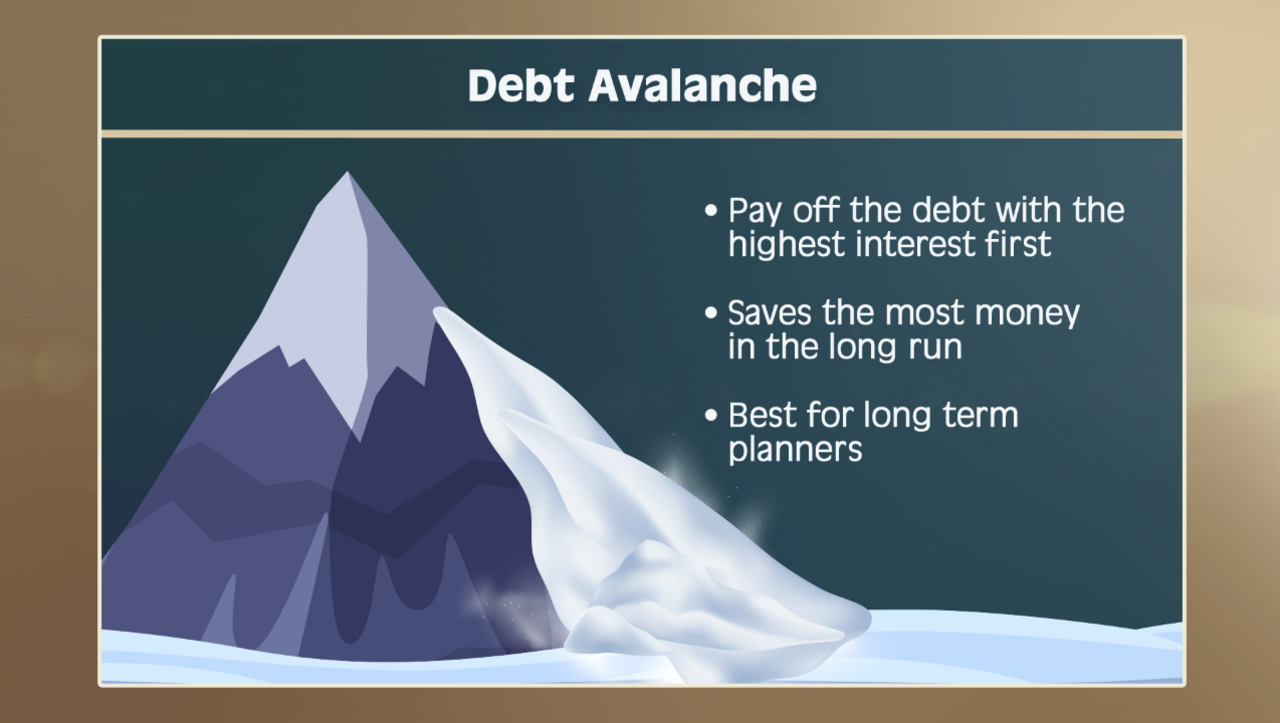 Debt Avalanche

• Pay off the debt with the highest interest first

• Saves the most money in the long run

• Best for long term planners